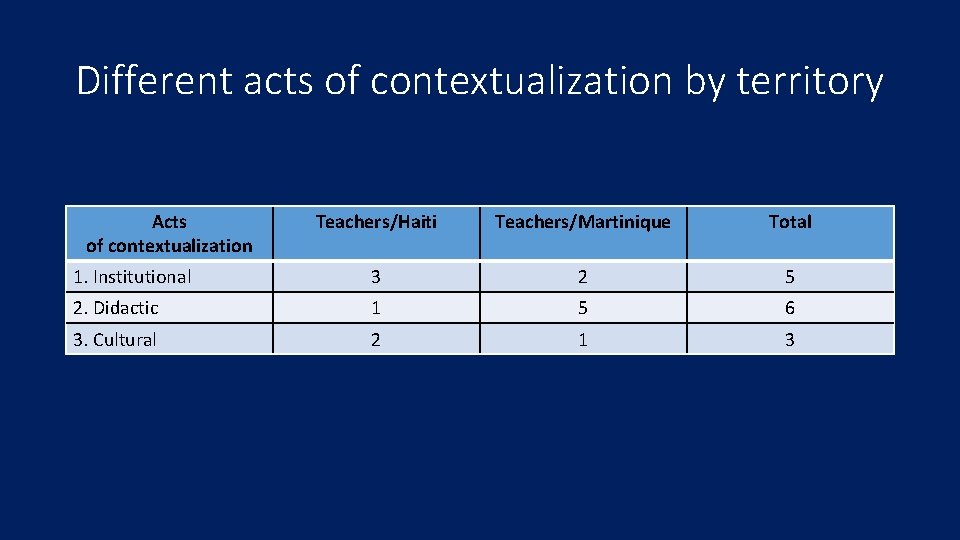 Different acts of contextualization by territory

| Acts of contextualization | Teachers/Haiti | Teachers/Martinique | Total |
|---|---|---|---|
| 1. Institutional | 3 | 2 | 5 |
| 2. Didactic | 1 | 5 | 6 |
| 3. Cultural | 2 | 1 | 3 |